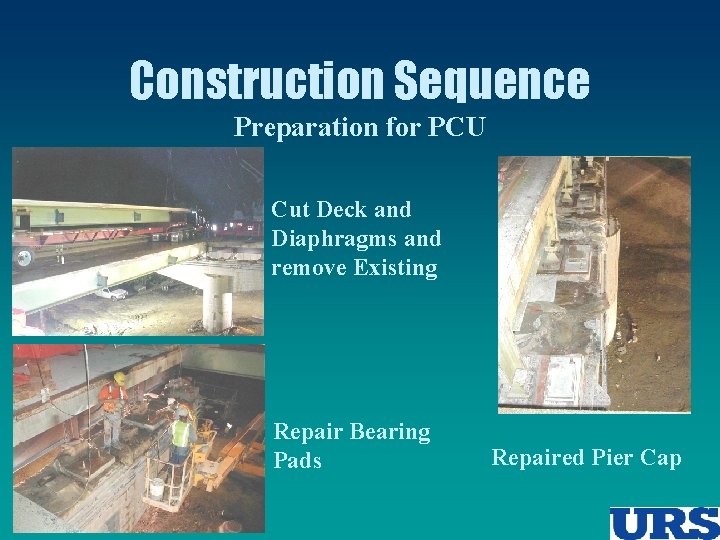 Construction Sequence

Preparation for PCU

Cut Deck and Diaphragms and remove Existing

Repair Bearing Pads

Repaired Pier Cap

URS